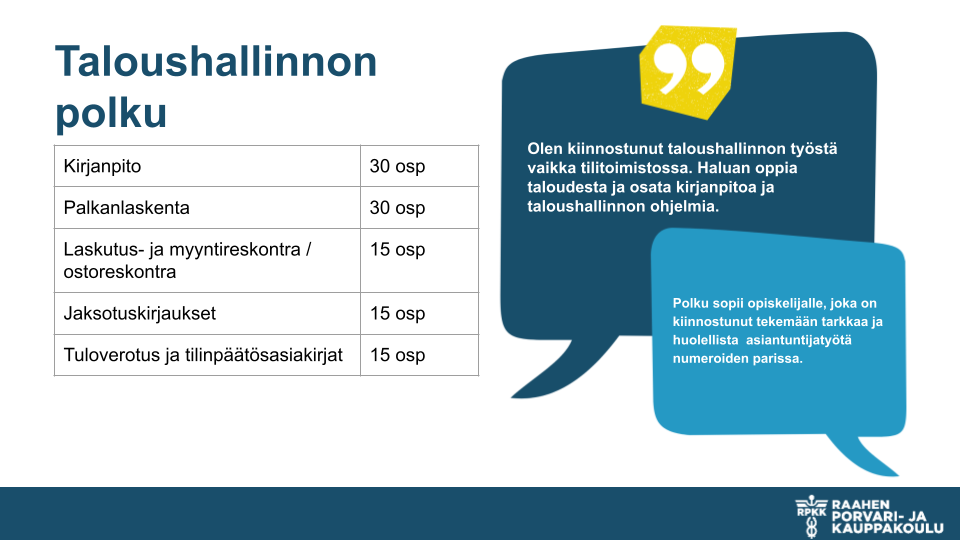 Taloushallinnon polku

| Kirjanpito | 30 osp |
|---|---|
| Palkanlaskenta | 30 osp |
| Laskutus- ja myyntireskontra / ostoreskontra | 15 osp |
| Jaksotuskirjaukset | 15 osp |
| Tuloverotus ja tilinpäätösasiakirjat | 15 osp |

Olen kiinnostunut taloushallinnon työstä vaikka tilitoimistossa. Haluan oppia taloudesta ja osata kirjanpitoa ja taloushallinnon ohjelmia.

Polku sopii opiskelijalle, joka on kiinnostunut tekemään tarkkaa ja huolellista asiantuntijatyötä numeroiden parissa.

RPKK RAAHEN PORVARI- JA KAUPPAKOULU